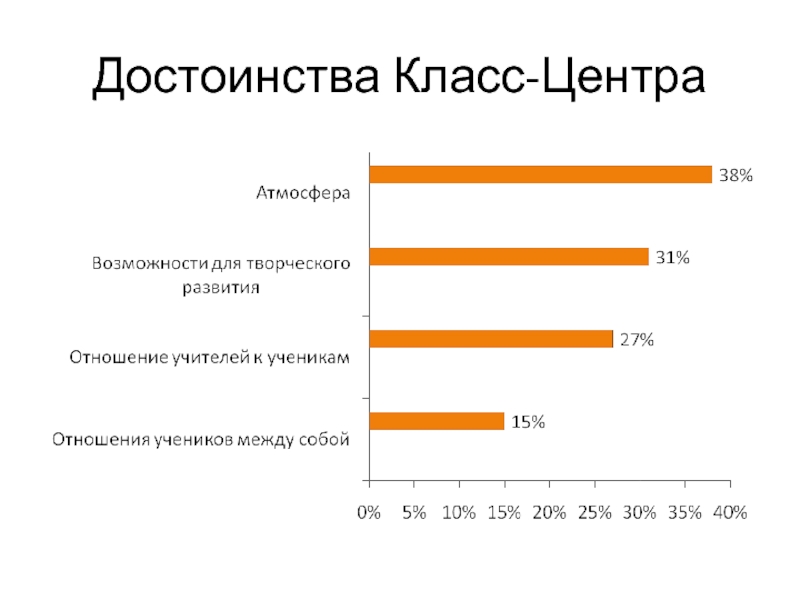 Достоинства Класс-Центра

Атмосфера
38%

Возможности для творческого развития
31%

Отношение учителей к ученикам
27%

Отношения учеников между собой
15%

0% 5% 10% 15% 20% 25% 30% 35% 40%